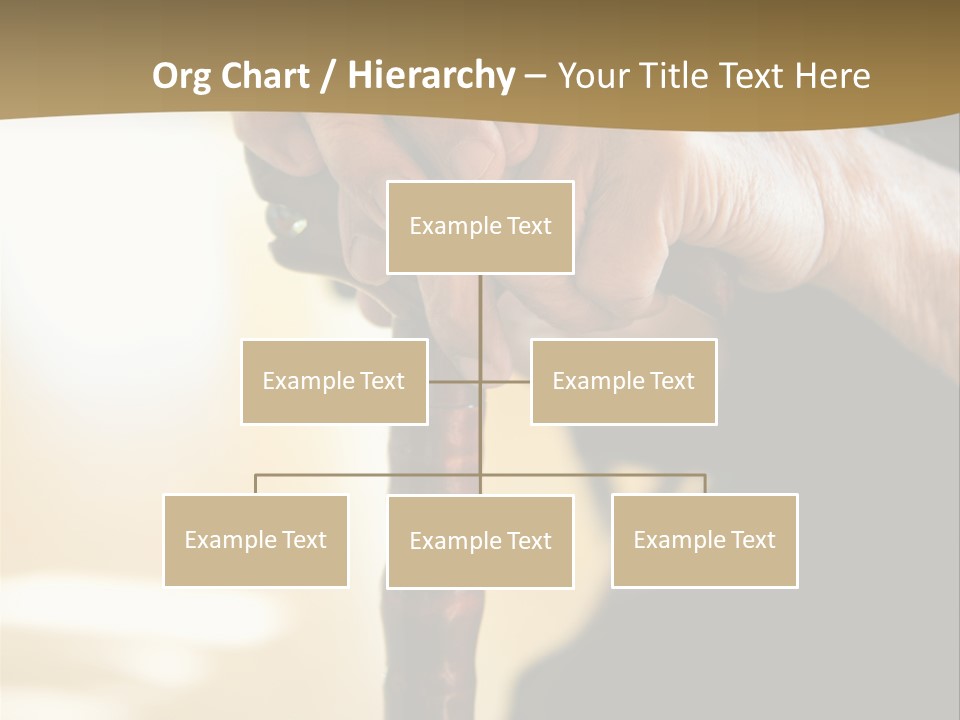 Org Chart / Hierarchy – Your Title Text Here

Example Text

Example Text

Example Text

Example Text

Example Text

Example Text